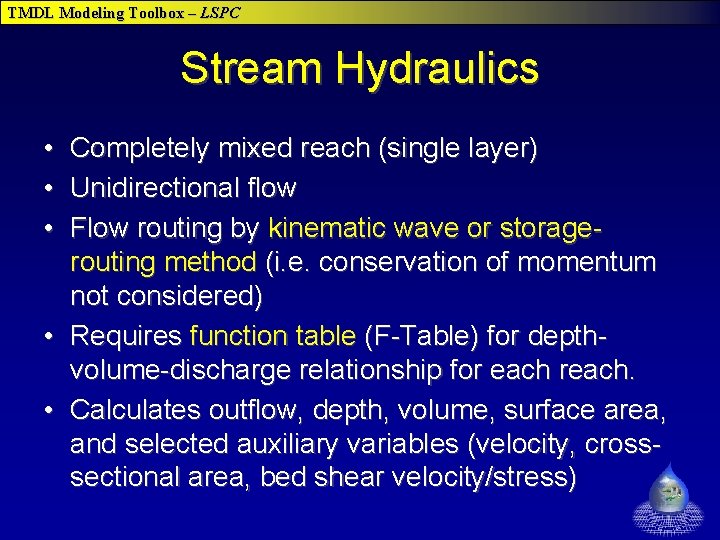 TMDL Modeling Toolbox – LSPC

Stream Hydraulics

• Completely mixed reach (single layer)
• Unidirectional flow
• Flow routing by kinematic wave or storage-routing method (i.e. conservation of momentum not considered)
• Requires function table (F-Table) for depth-volume-discharge relationship for each reach.
• Calculates outflow, depth, volume, surface area, and selected auxiliary variables (velocity, cross-sectional area, bed shear velocity/stress)